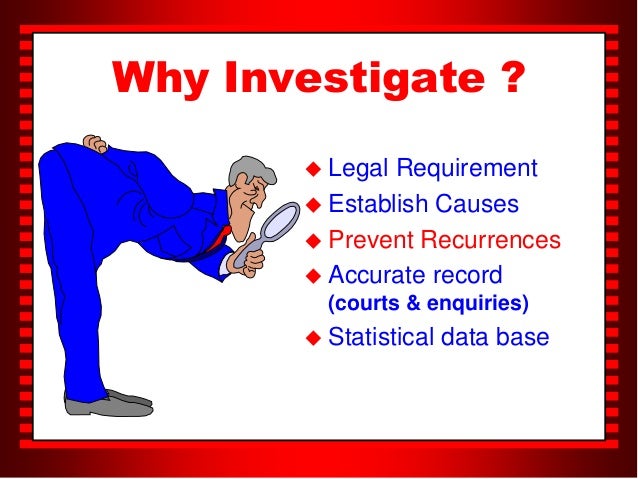 Why Investigate ?

◆ Legal Requirement
◆ Establish Causes
◆ Prevent Recurrences
◆ Accurate record
(courts & enquiries)
◆ Statistical data base